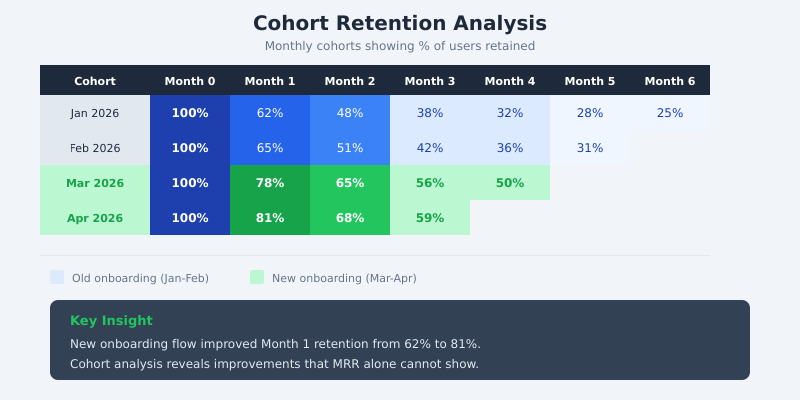 Cohort Retention Analysis

Monthly cohorts showing % of users retained

| Cohort | Month 0 | Month 1 | Month 2 | Month 3 | Month 4 | Month 5 | Month 6 |
|---|---|---|---|---|---|---|---|
| Jan 2026 | 100% | 62% | 48% | 38% | 32% | 28% | 25% |
| Feb 2026 | 100% | 65% | 51% | 42% | 36% | 31% | |
| Mar 2026 | 100% | 78% | 65% | 56% | 50% | | |
| Apr 2026 | 100% | 81% | 68% | 59% | | | |

Old onboarding (Jan-Feb)

New onboarding (Mar-Apr)

Key Insight

New onboarding flow improved Month 1 retention from 62% to 81%.
Cohort analysis reveals improvements that MRR alone cannot show.